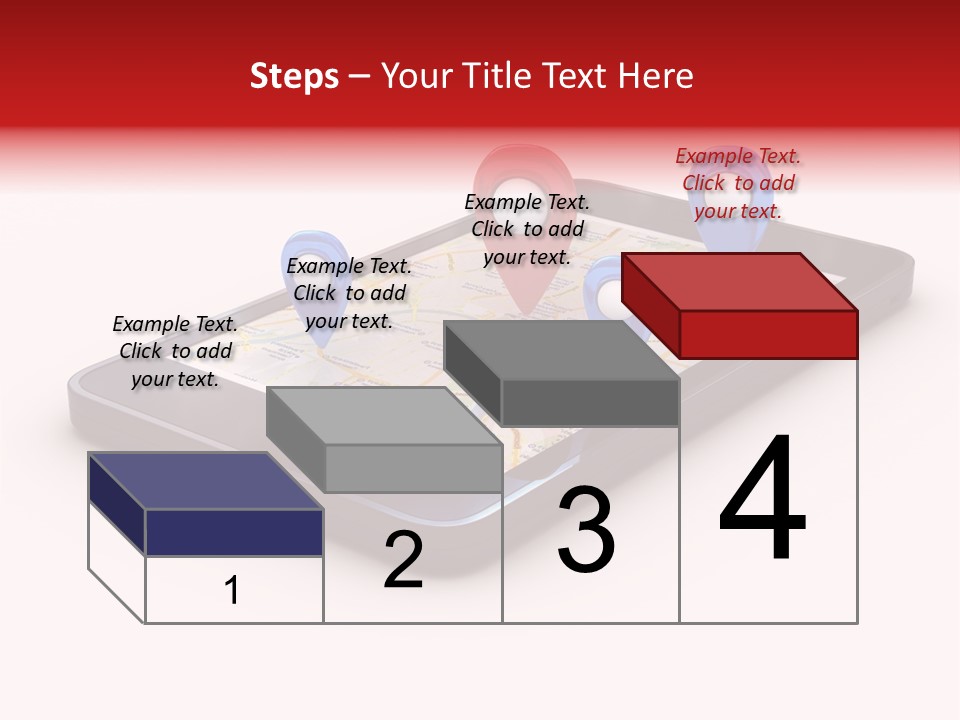 Steps – Your Title Text Here

Example Text. Click to add your text.

Example Text. Click to add your text.

Example Text. Click to add your text.

Example Text. Click to add your text.

1

2

3

4